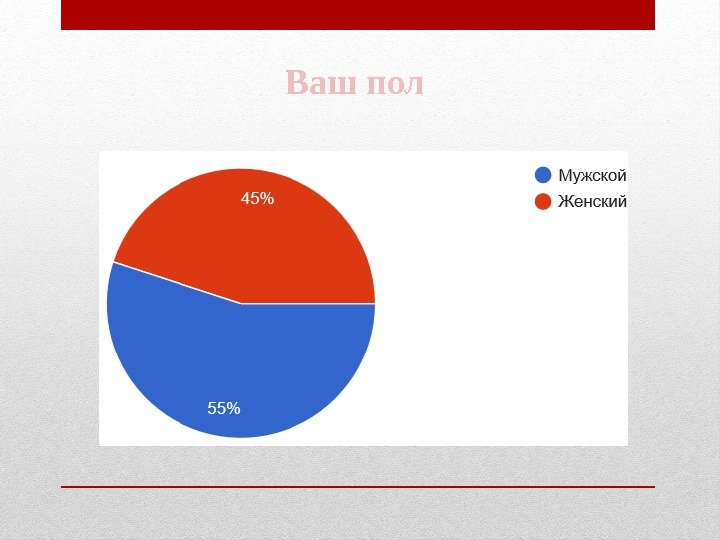 Ваш пол

45%

55%

Мужской
Женский